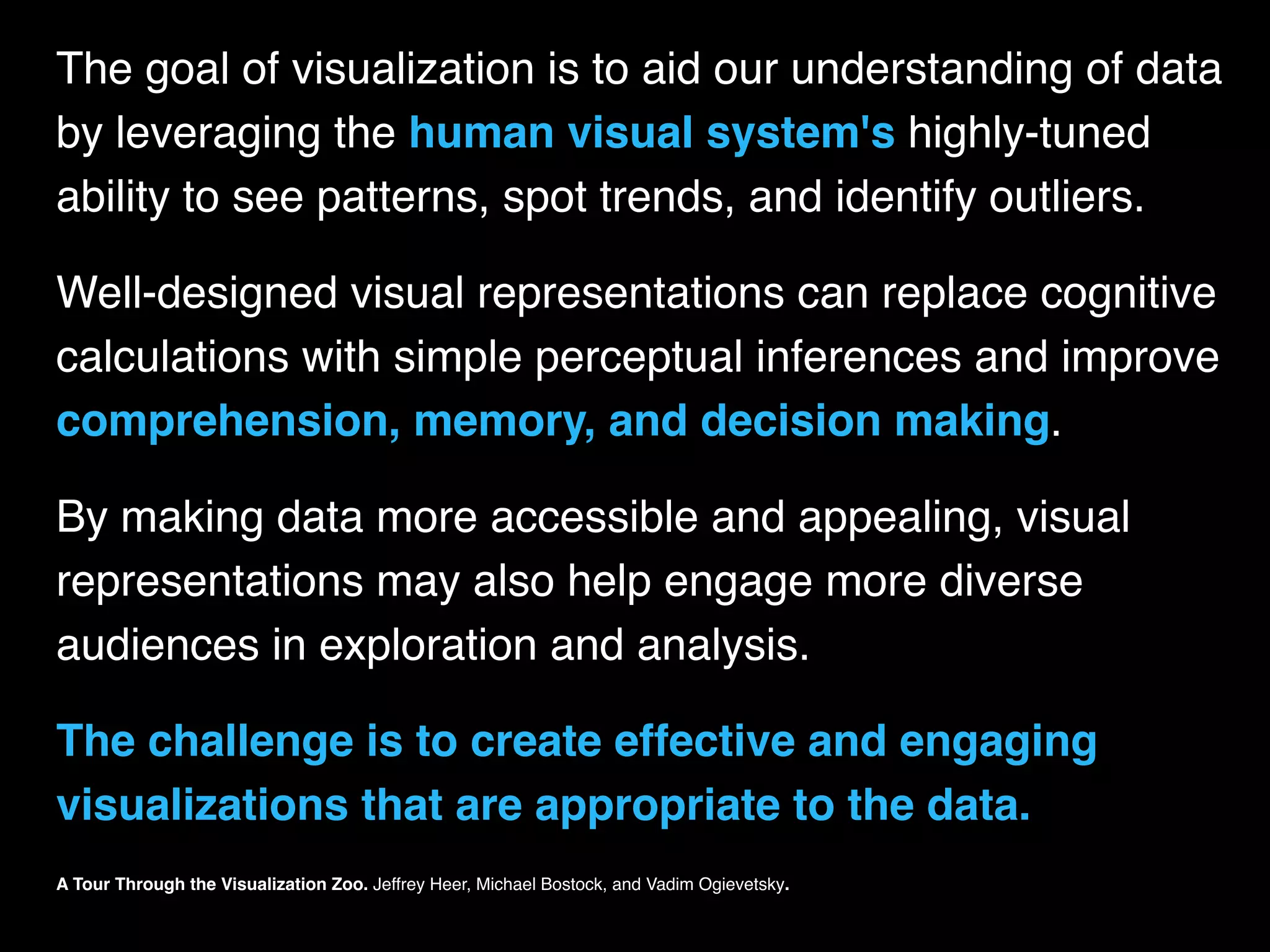 The goal of visualization is to aid our understanding of data by leveraging the human visual system's highly-tuned ability to see patterns, spot trends, and identify outliers.

Well-designed visual representations can replace cognitive calculations with simple perceptual inferences and improve comprehension, memory, and decision making.

By making data more accessible and appealing, visual representations may also help engage more diverse audiences in exploration and analysis.

The challenge is to create effective and engaging visualizations that are appropriate to the data.

A Tour Through the Visualization Zoo. Jeffrey Heer, Michael Bostock, and Vadim Ogievetsky.